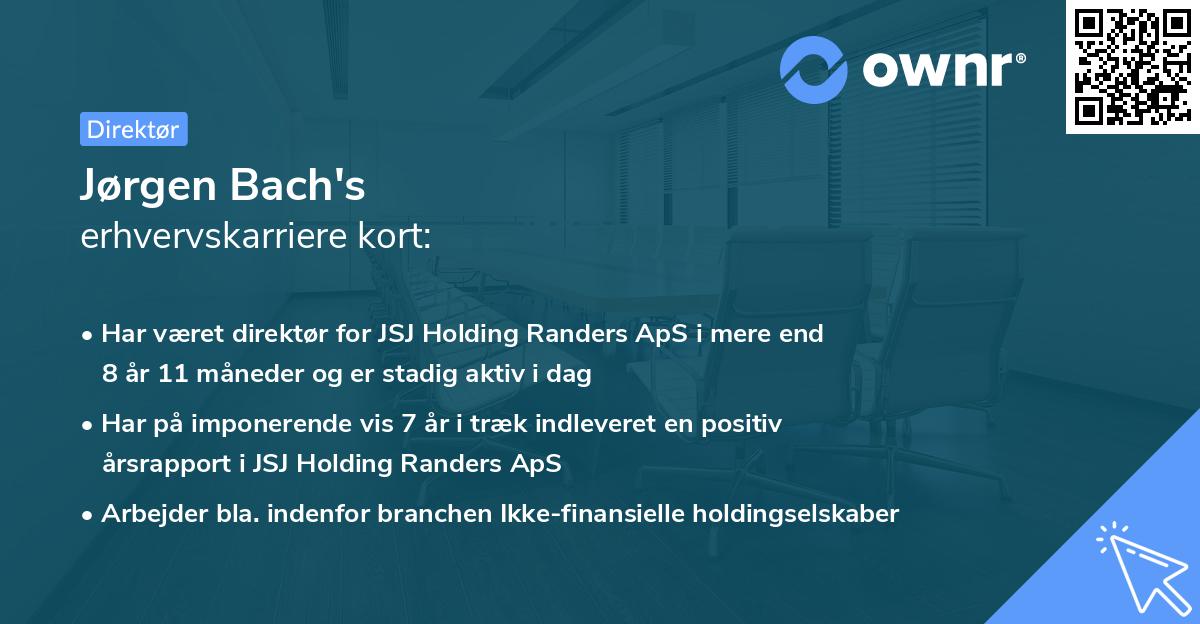 ownr®

Direktør

Jørgen Bach's
erhvervskarriere kort:

• Har været direktør for JSJ Holding Randers ApS i mere end 8 år 11 måneder og er stadig aktiv i dag
• Har på imponerende vis 7 år i træk indleveret en positiv årsrapport i JSJ Holding Randers ApS
• Arbejder bla. indenfor branchen Ikke-finansielle holdingselskaber